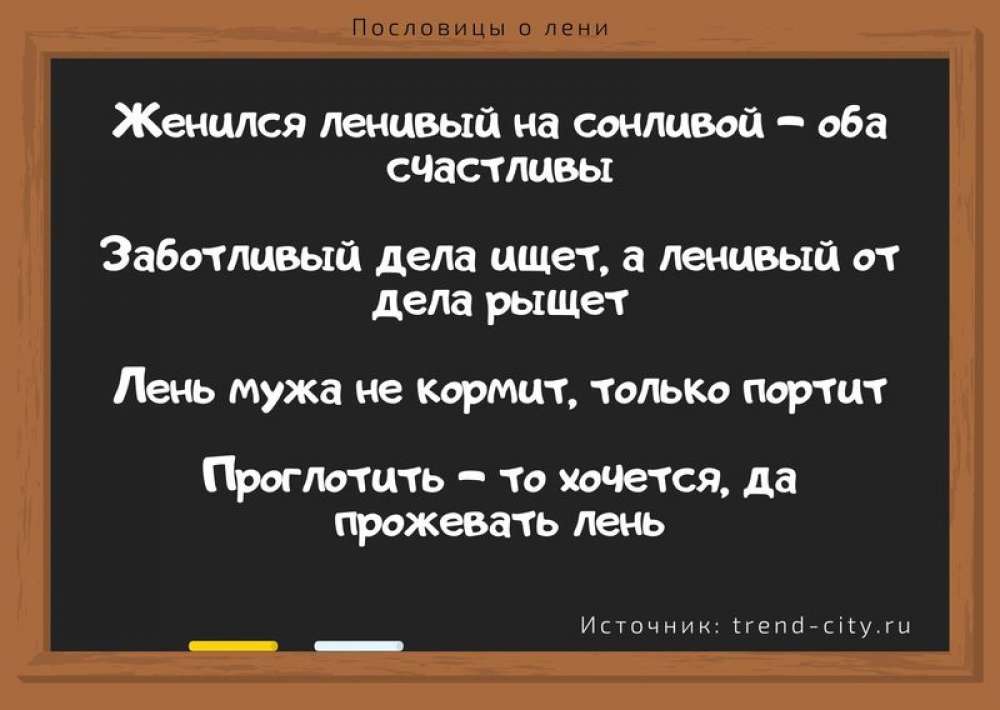 Пословицы о лени

Женился ленивый на сонливой – оба счастливы

Заботливый дела ищет, а ленивый от дела рыщет

Лень мужа не кормит, только портит

Проглотить – то хочется, да прожевать лень

Источник: trend-city.ru